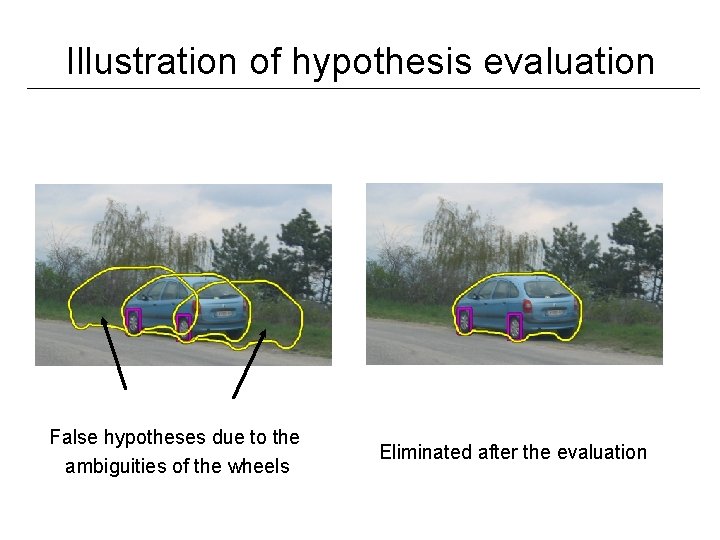 Illustration of hypothesis evaluation

False hypotheses due to the ambiguities of the wheels

Eliminated after the evaluation